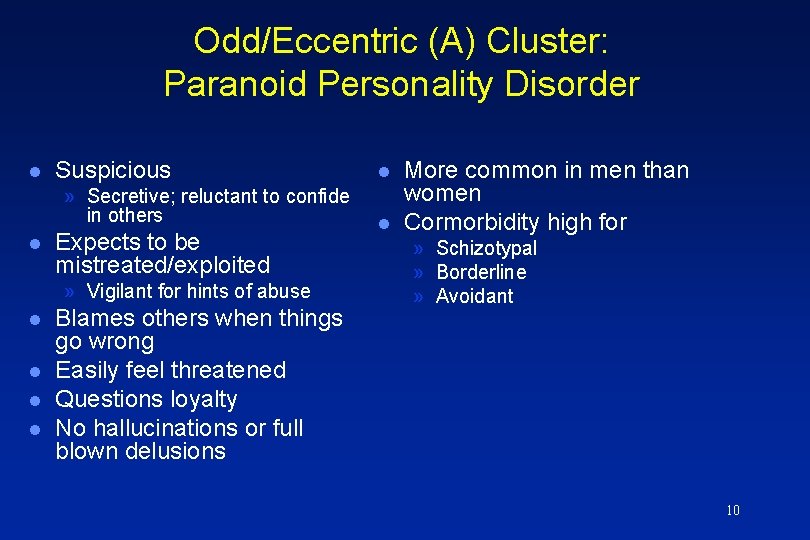 Odd/Eccentric (A) Cluster:
Paranoid Personality Disorder

• Suspicious
» Secretive; reluctant to confide in others
• Expects to be mistreated/exploited
» Vigilant for hints of abuse
• Blames others when things go wrong
• Easily feel threatened
• Questions loyalty
• No hallucinations or full blown delusions

• More common in men than women
• Cormorbidity high for
» Schizotypal
» Borderline
» Avoidant

10